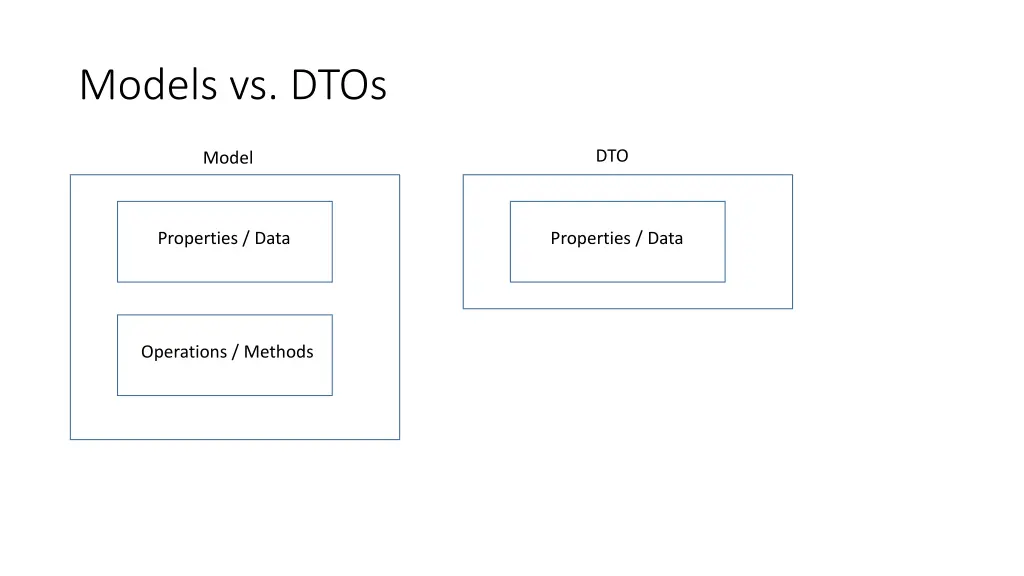 Models vs. DTOs

Model

Properties / Data

Operations / Methods

DTO

Properties / Data